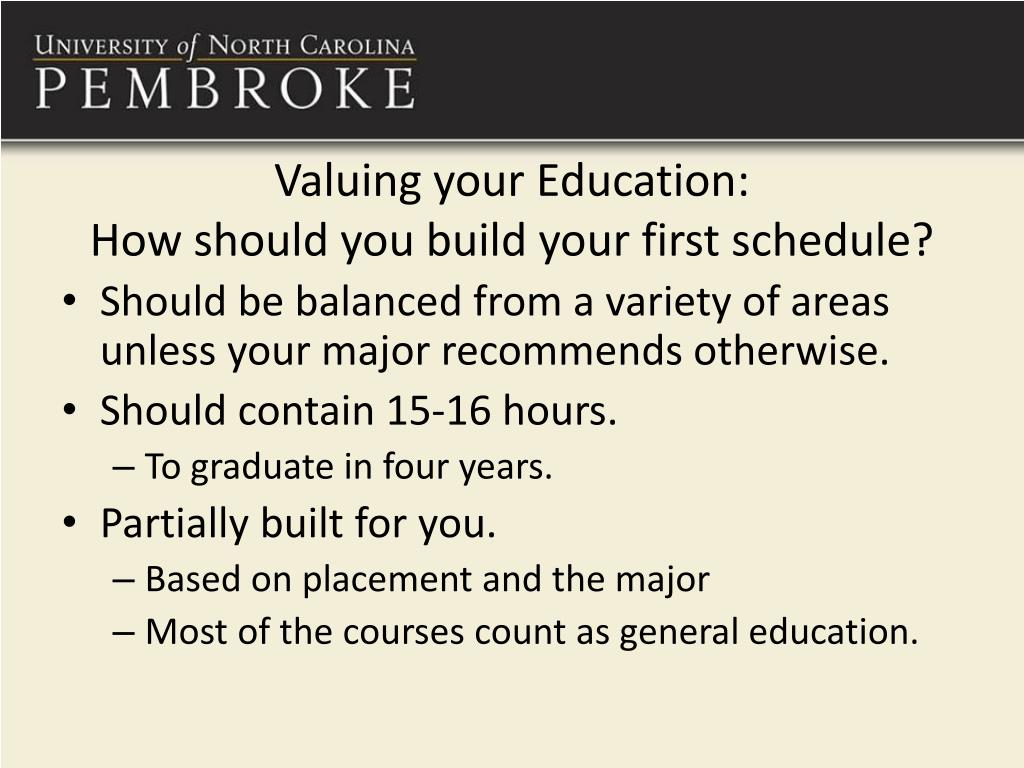 UNIVERSITY of NORTH CAROLINA
PEMBROKE

Valuing your Education:
How should you build your first schedule?

• Should be balanced from a variety of areas unless your major recommends otherwise.
• Should contain 15-16 hours.
– To graduate in four years.
• Partially built for you.
– Based on placement and the major
– Most of the courses count as general education.